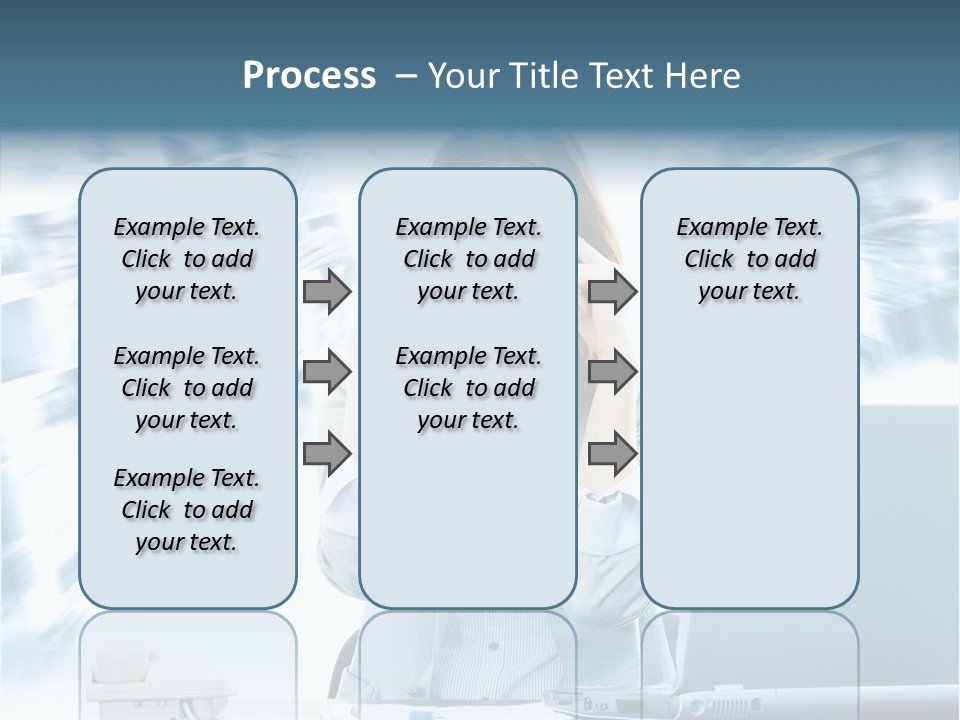 Process – Your Title Text Here

Example Text. Click to add your text.

Example Text. Click to add your text.

Example Text. Click to add your text.

Example Text. Click to add your text.

Example Text. Click to add your text.

Example Text. Click to add your text.